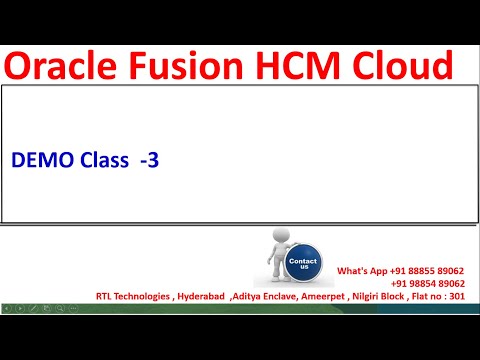 Oracle Fusion HCM Cloud

DEMO Class -3

Contact us

What's App +91 88855 89062
+91 98854 89062

RTL Technologies , Hyderabad ,Aditya Enclave, Ameerpet , Nilgiri Block , Flat no : 301